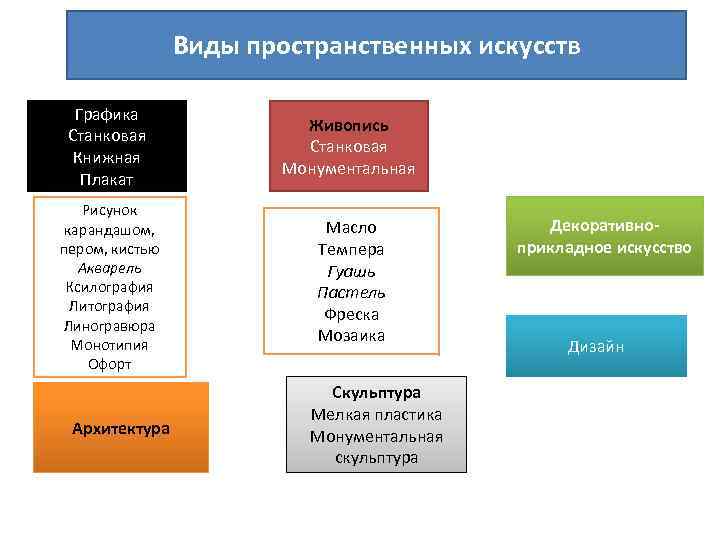 Виды пространственных искусств

Графика
Станковая
Книжная
Плакат

Рисунок карандашом, пером, кистью
Акварель
Ксилография
Литография
Линогравюра
Монотипия
Офорт

Архитектура

Живопись
Станковая
Монументальная

Масло
Темпера
Гуашь
Пастель
Фреска
Мозаика

Скульптура
Мелкая пластика
Монументальная скульптура

Декоративно-прикладное искусство

Дизайн